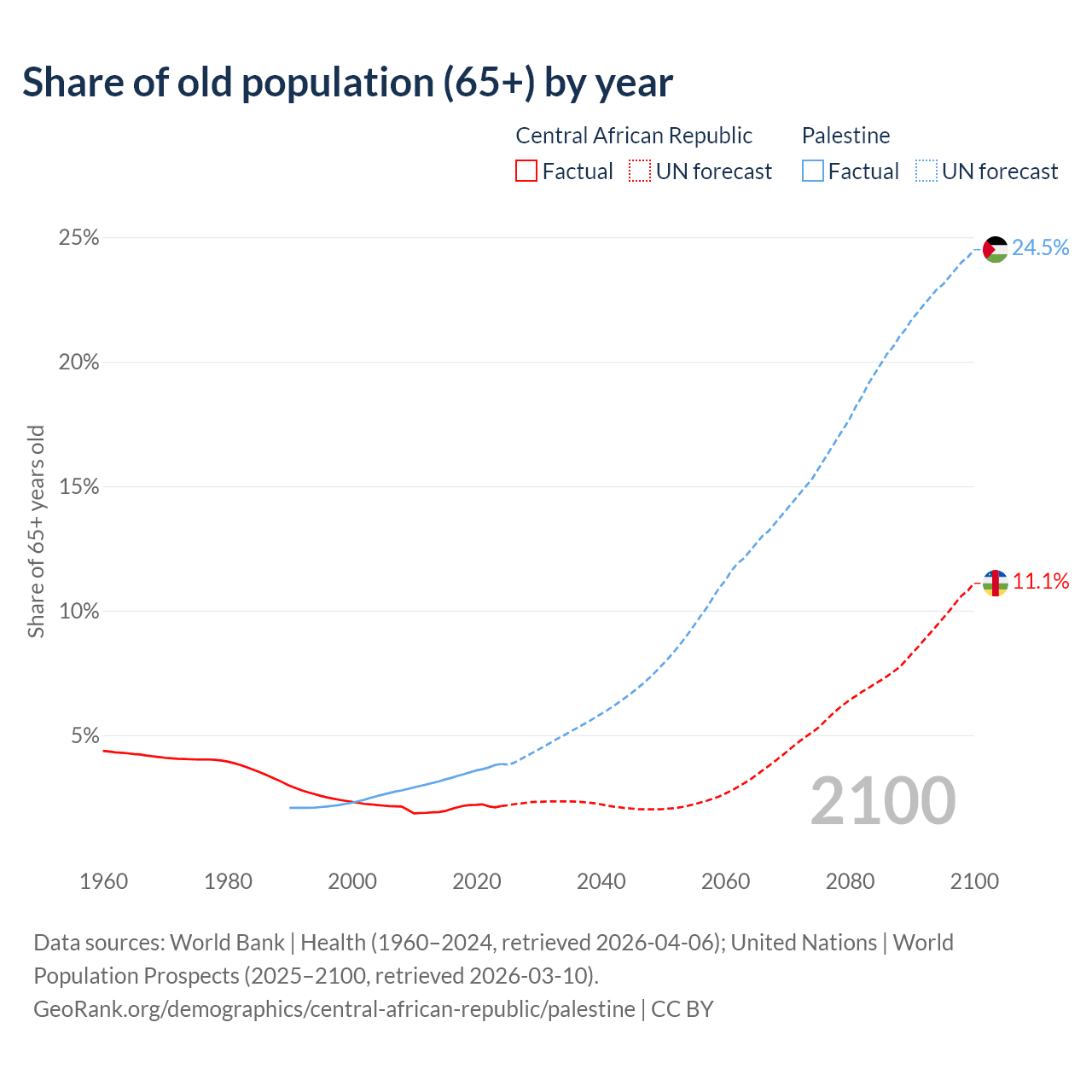 Share of old population (65+) by year

Central African Republic
Factual
UN forecast

Palestine
Factual
UN forecast

Share of 65+ years old

25%
20%
15%
10%
5%

24.5%
11.1%

2100

1960
1980
2000
2020
2040
2060
2080
2100

Data sources: World Bank | Health (1960–2024, retrieved 2026-04-06); United Nations | World Population Prospects (2025–2100, retrieved 2026-03-10).
GeoRank.org/demographics/central-african-republic/palestine | CC BY